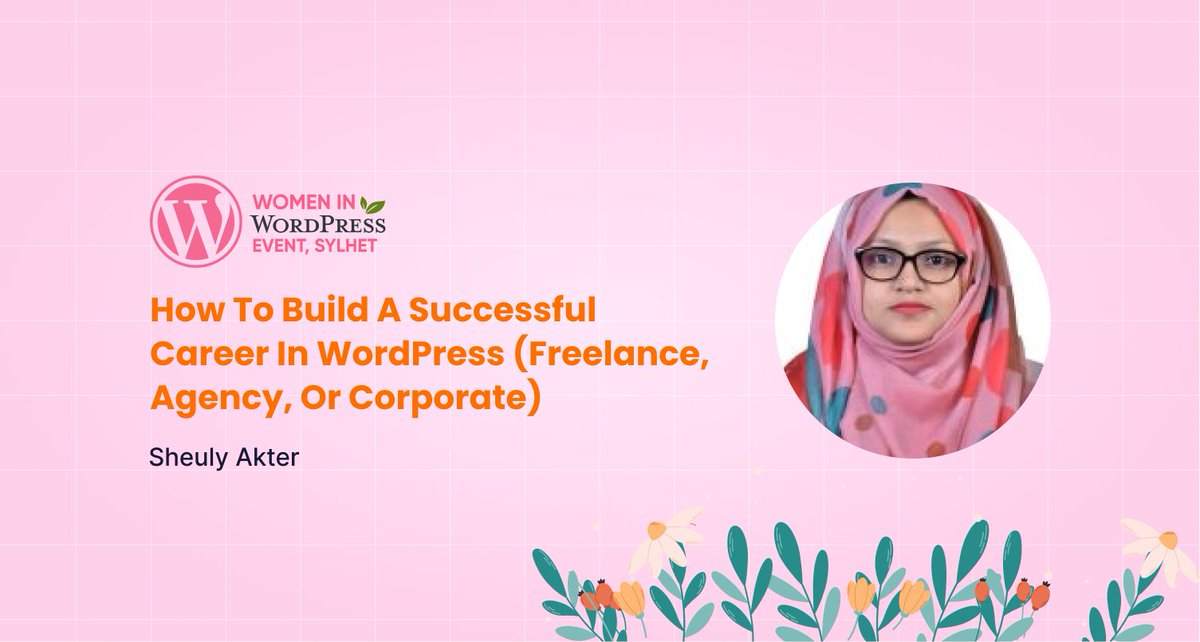 WOMEN IN WORDPRESS EVENT, SYLHET

How To Build A Successful Career In WordPress (Freelance, Agency, Or Corporate)

Sheuly Akter